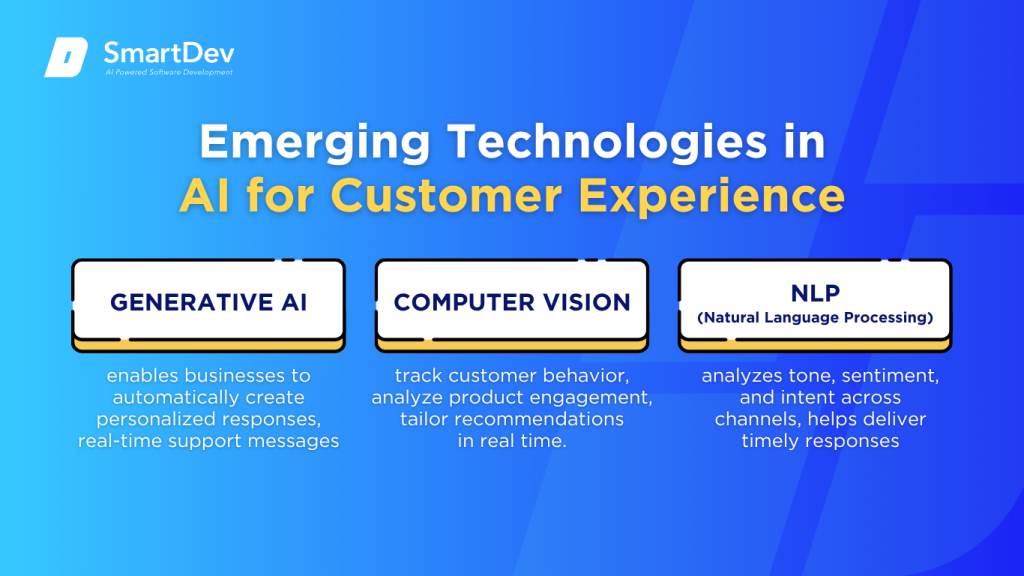 SmartDev
AI Powered Software Development

Emerging Technologies in AI for Customer Experience

GENERATIVE AI

enables businesses to automatically create personalized responses, real-time support messages

COMPUTER VISION

track customer behavior, analyze product engagement, tailor recommendations in real time.

NLP
(Natural Language Processing)

analyzes tone, sentiment, and intent across channels, helps deliver timely responses